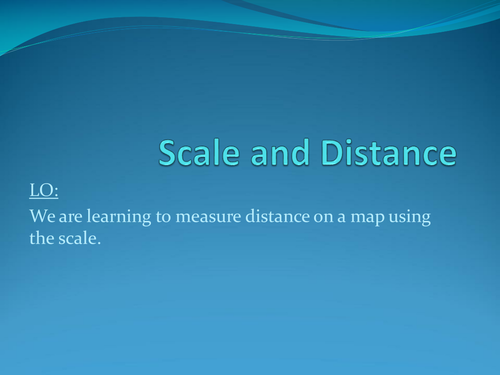 Scale and Distance

LO:

We are learning to measure distance on a map using the scale.